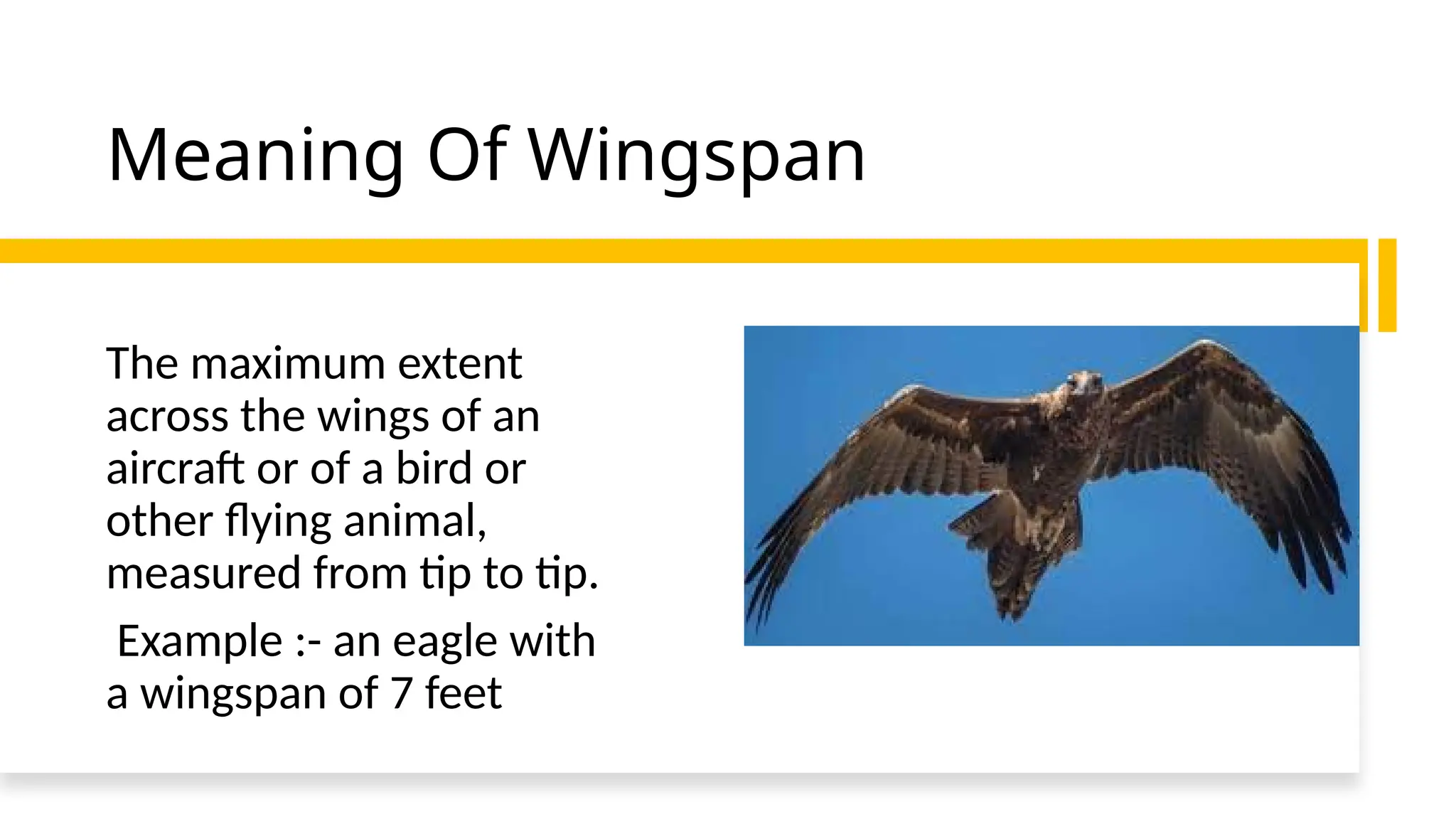 Meaning Of Wingspan

The maximum extent across the wings of an aircraft or of a bird or other flying animal, measured from tip to tip.

Example :- an eagle with a wingspan of 7 feet